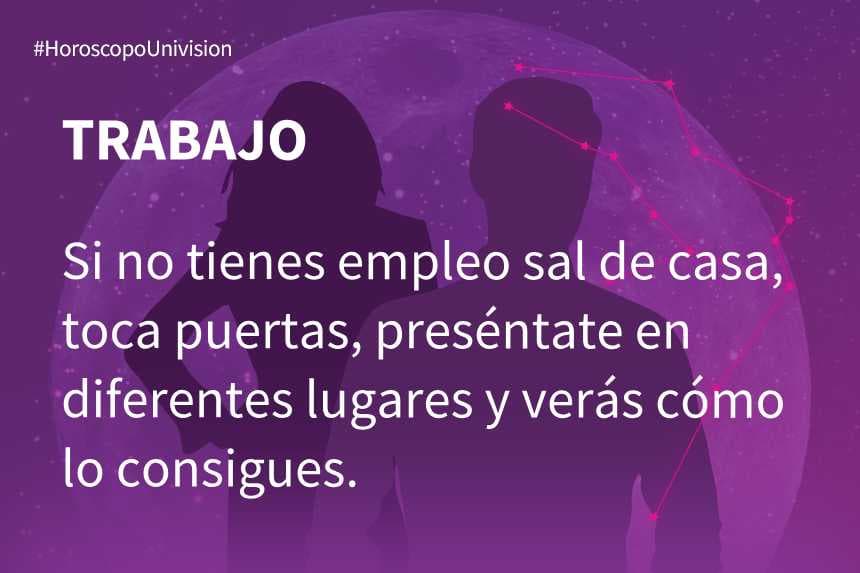 #HoroscopoUnivision

TRABAJO

Si no tienes empleo sal de casa, toca puertas, preséntate en diferentes lugares y verás cómo lo consigues.